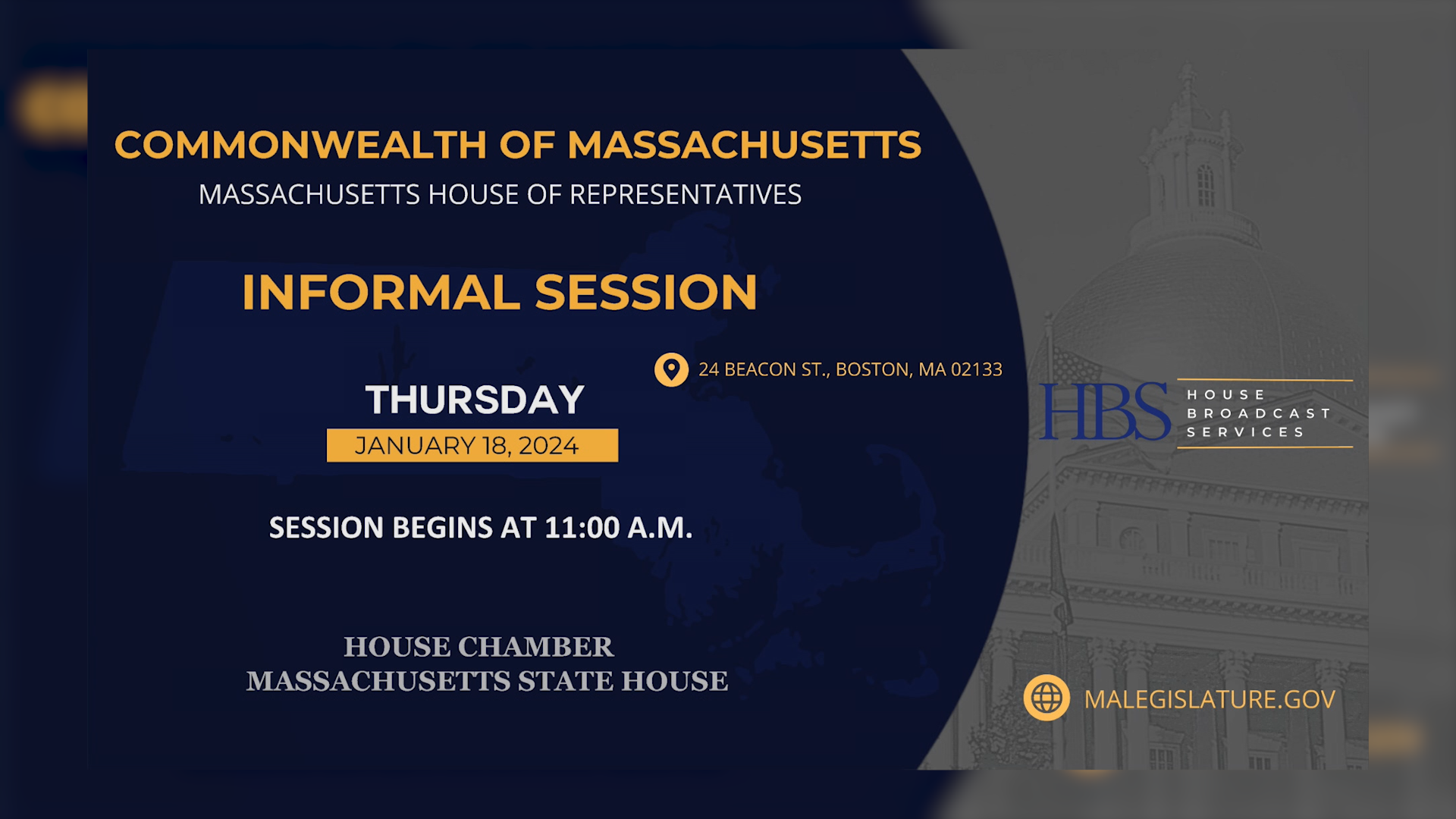 COMMONWEALTH OF MASSACHUSETTS
MASSACHUSETTS HOUSE OF REPRESENTATIVES

INFORMAL SESSION

24 BEACON ST., BOSTON, MA 02133

THURSDAY
JANUARY 18, 2024

SESSION BEGINS AT 11:00 A.M.

HOUSE CHAMBER
MASSACHUSETTS STATE HOUSE

HBS HOUSE BROADCAST SERVICES

MALEGISLATURE.GOV